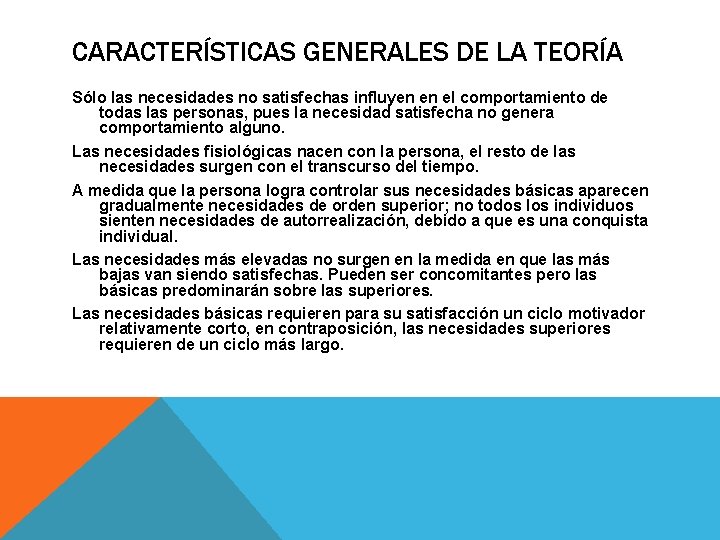 CARACTERÍSTICAS GENERALES DE LA TEORÍA

Sólo las necesidades no satisfechas influyen en el comportamiento de todas las personas, pues la necesidad satisfecha no genera comportamiento alguno.

Las necesidades fisiológicas nacen con la persona, el resto de las necesidades surgen con el transcurso del tiempo.

A medida que la persona logra controlar sus necesidades básicas aparecen gradualmente necesidades de orden superior; no todos los individuos sienten necesidades de autorrealización, debido a que es una conquista individual.

Las necesidades más elevadas no surgen en la medida en que las más bajas van siendo satisfechas. Pueden ser concomitantes pero las básicas predominarán sobre las superiores.

Las necesidades básicas requieren para su satisfacción un ciclo motivador relativamente corto, en contraposición, las necesidades superiores requieren de un ciclo más largo.